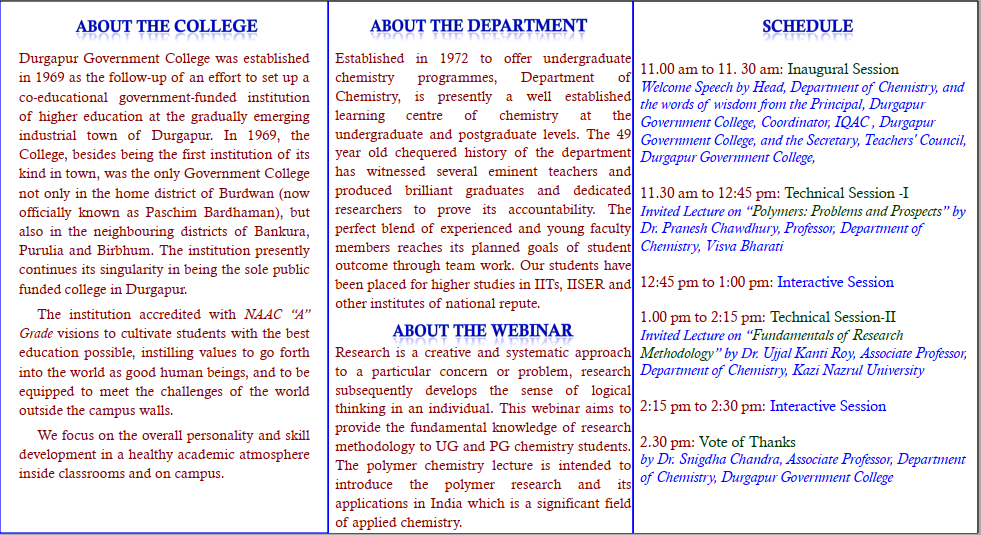 ABOUT THE COLLEGE

Durgapur Government College was established in 1969 as the follow-up of an effort to set up a co-educational government-funded institution of higher education at the gradually emerging industrial town of Durgapur. In 1969, the College, besides being the first institution of its kind in town, was the only Government College not only in the home district of Burdwan (now officially known as Paschim Bardhaman), but also in the neighbouring districts of Bankura, Purulia and Birbhum. The institution presently continues its singularity in being the sole public funded college in Durgapur.

The institution accredited with NAAC "A" Grade visions to cultivate students with the best education possible, instilling values to go forth into the world as good human beings, and to be equipped to meet the challenges of the world outside the campus walls.

We focus on the overall personality and skill development in a healthy academic atmosphere inside classrooms and on campus.

ABOUT THE DEPARTMENT

Established in 1972 to offer undergraduate chemistry programmes, Department of Chemistry, is presently a well established learning centre of chemistry at the undergraduate and postgraduate levels. The 49 year old chequered history of the department has witnessed several eminent teachers and produced brilliant graduates and dedicated researchers to prove its accountability. The perfect blend of experienced and young faculty members reaches its planned goals of student outcome through team work. Our students have been placed for higher studies in IITs, IISER and other institutes of national repute.

ABOUT THE WEBINAR

Research is a creative and systematic approach to a particular concern or problem, research subsequently develops the sense of logical thinking in an individual. This webinar aims to provide the fundamental knowledge of research methodology to UG and PG chemistry students. The polymer chemistry lecture is intended to introduce the polymer research and its applications in India which is a significant field of applied chemistry.

SCHEDULE

11.00 am to 11. 30 am: Inaugural Session
Welcome Speech by Head, Department of Chemistry, and the words of wisdom from the Principal, Durgapur Government College, Coordinator, IQAC , Durgapur Government College, and the Secretary, Teachers' Council, Durgapur Government College,

11.30 am to 12:45 pm: Technical Session -I
Invited Lecture on "Polymers: Problems and Prospects" by Dr. Pranesh Chawdhury, Professor, Department of Chemistry, Visva Bharati

12:45 pm to 1:00 pm: Interactive Session

1.00 pm to 2:15 pm: Technical Session-II
Invited Lecture on "Fundamentals of Research Methodology" by Dr. Ujjal Kanti Roy, Associate Professor, Department of Chemistry, Kazi Nazrul University

2:15 pm to 2:30 pm: Interactive Session

2.30 pm: Vote of Thanks
by Dr. Snigdha Chandra, Associate Professor, Department of Chemistry, Durgapur Government College